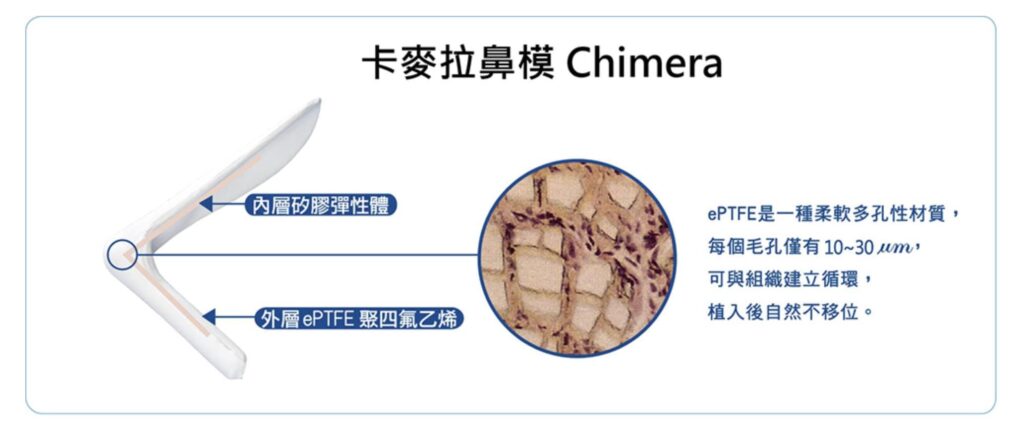 卡麥拉鼻模 Chimera

內層矽膠彈性體

外層 ePTFE 聚四氟乙烯

ePTFE是一種柔軟多孔性材質，
每個毛孔僅有 10~30 $\mu m$，
可與組織建立循環，
植入後自然不移位。